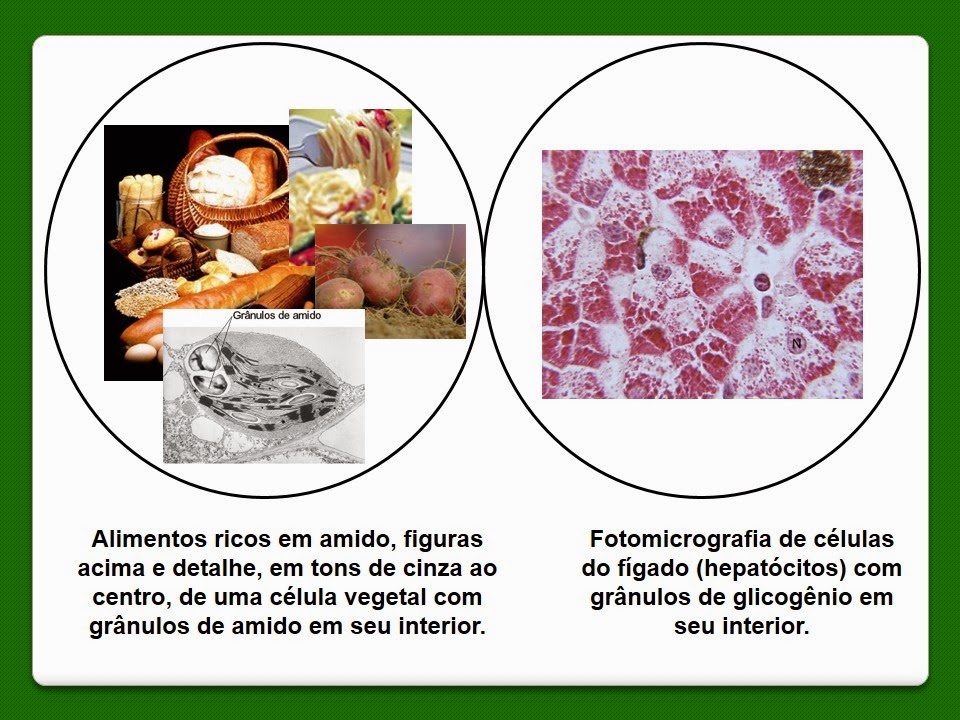 Grânulos de amido

N

Alimentos ricos em amido, figuras acima e detalhe, em tons de cinza ao centro, de uma célula vegetal com grânulos de amido em seu interior.

Fotomicrografia de células do fígado (hepatócitos) com grânulos de glicogênio em seu interior.